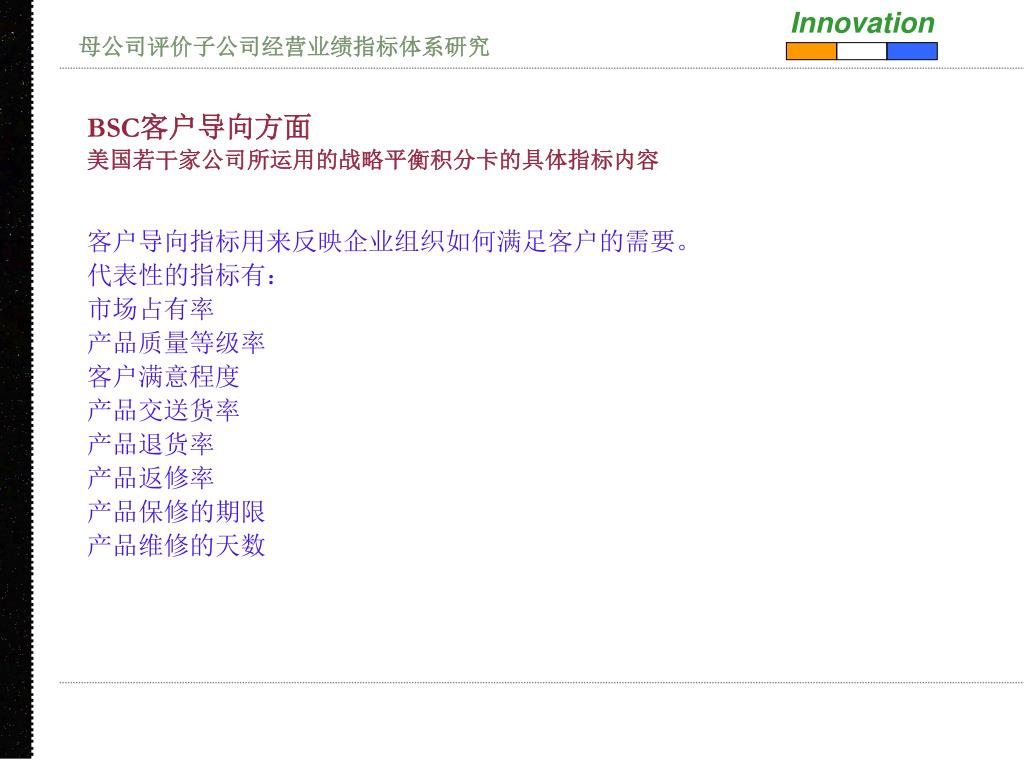 母公司评价子公司经营业绩指标体系研究

Innovation

BSC客户导向方面
美国若干家公司所运用的战略平衡积分卡的具体指标内容

客户导向指标用来反映企业组织如何满足客户的需要。
代表性的指标有：
市场占有率
产品质量等级率
客户满意程度
产品交送货率
产品退货率
产品返修率
产品保修的期限
产品维修的天数